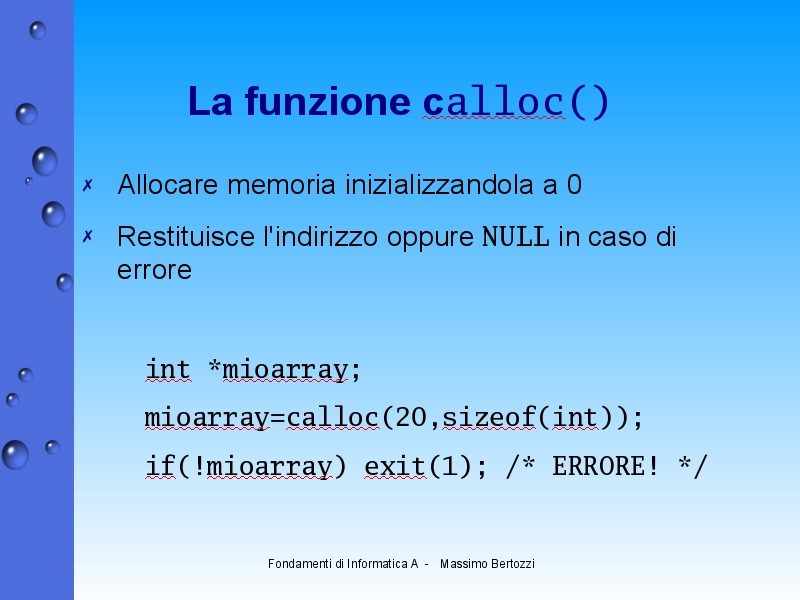 La funzione calloc()

✗ Allocare memoria inizializzandola a 0

✗ Restituisce l'indirizzo oppure NULL in caso di errore

int *mioarray;

mioarray=calloc(20,sizeof(int));

if(!mioarray) exit(1); /* ERRORE! */

Fondamenti di Informatica A - Massimo Bertozzi